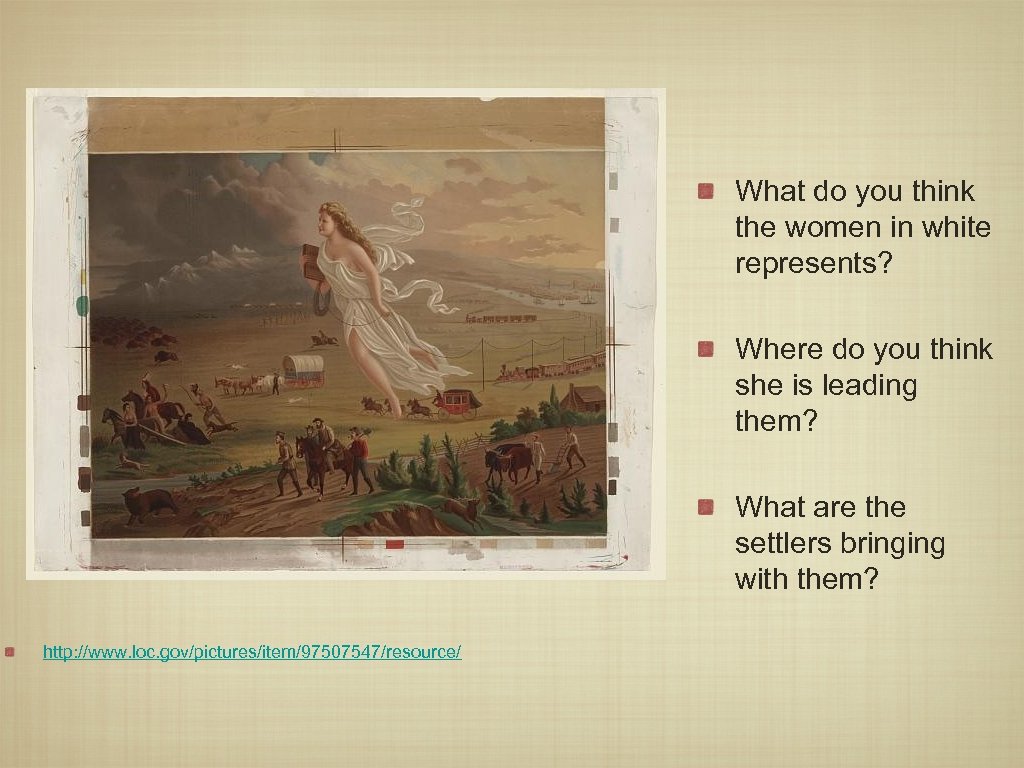 What do you think the women in white represents?

Where do you think she is leading them?

What are the settlers bringing with them?

http://www.loc.gov/pictures/item/97507547/resource/